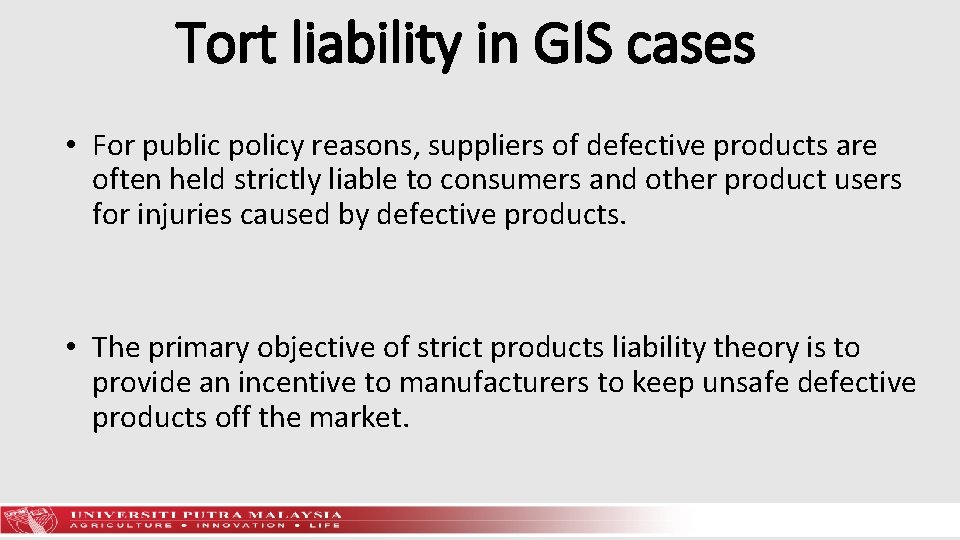 Tort liability in GIS cases

• For public policy reasons, suppliers of defective products are often held strictly liable to consumers and other product users for injuries caused by defective products.

• The primary objective of strict products liability theory is to provide an incentive to manufacturers to keep unsafe defective products off the market.

UNIVERSITI PUTRA MALAYSIA
AGRICULTURE • INNOVATION • LIFE